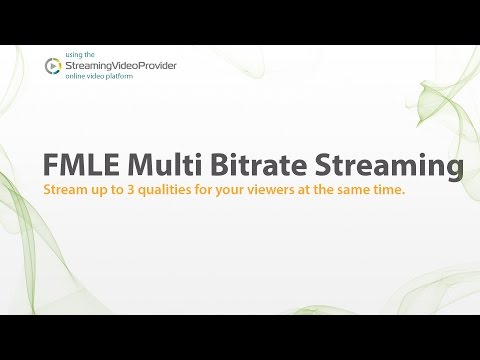 using the
StreamingVideoProvider
online video platform

FMLE Multi Bitrate Streaming
Stream up to 3 qualities for your viewers at the same time.